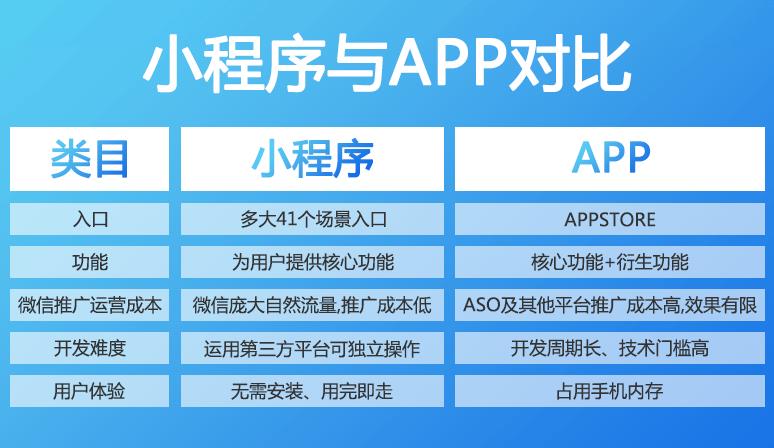 小程序与APP对比

| 类目 | 小程序 | APP |
|---|---|---|
| 入口 | 多大41个场景入口 | APPSTORE |
| 功能 | 为用户提供核心功能 | 核心功能+衍生功能 |
| 微信推广运营成本 | 微信庞大自然流量,推广成本低 | ASO及其他平台推广成本高,效果有限 |
| 开发难度 | 运用第三方平台可独立操作 | 开发周期长、技术门槛高 |
| 用户体验 | 无需安装、用完即走 | 占用手机内存 |